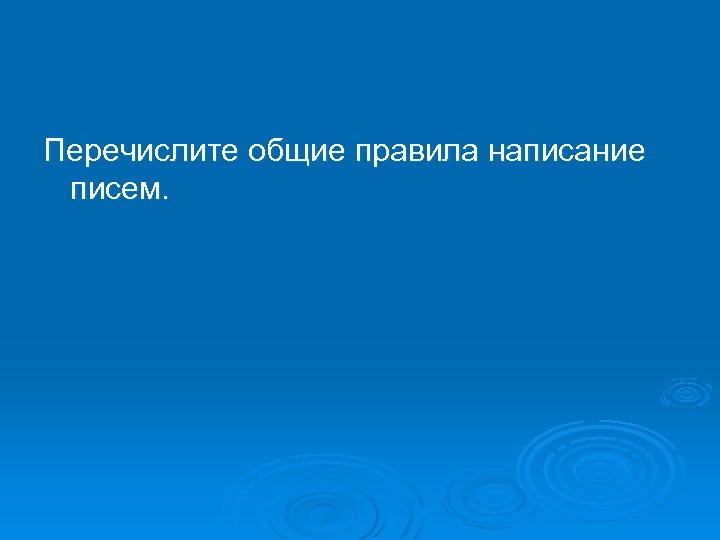 Перечислите общие правила написание писем.